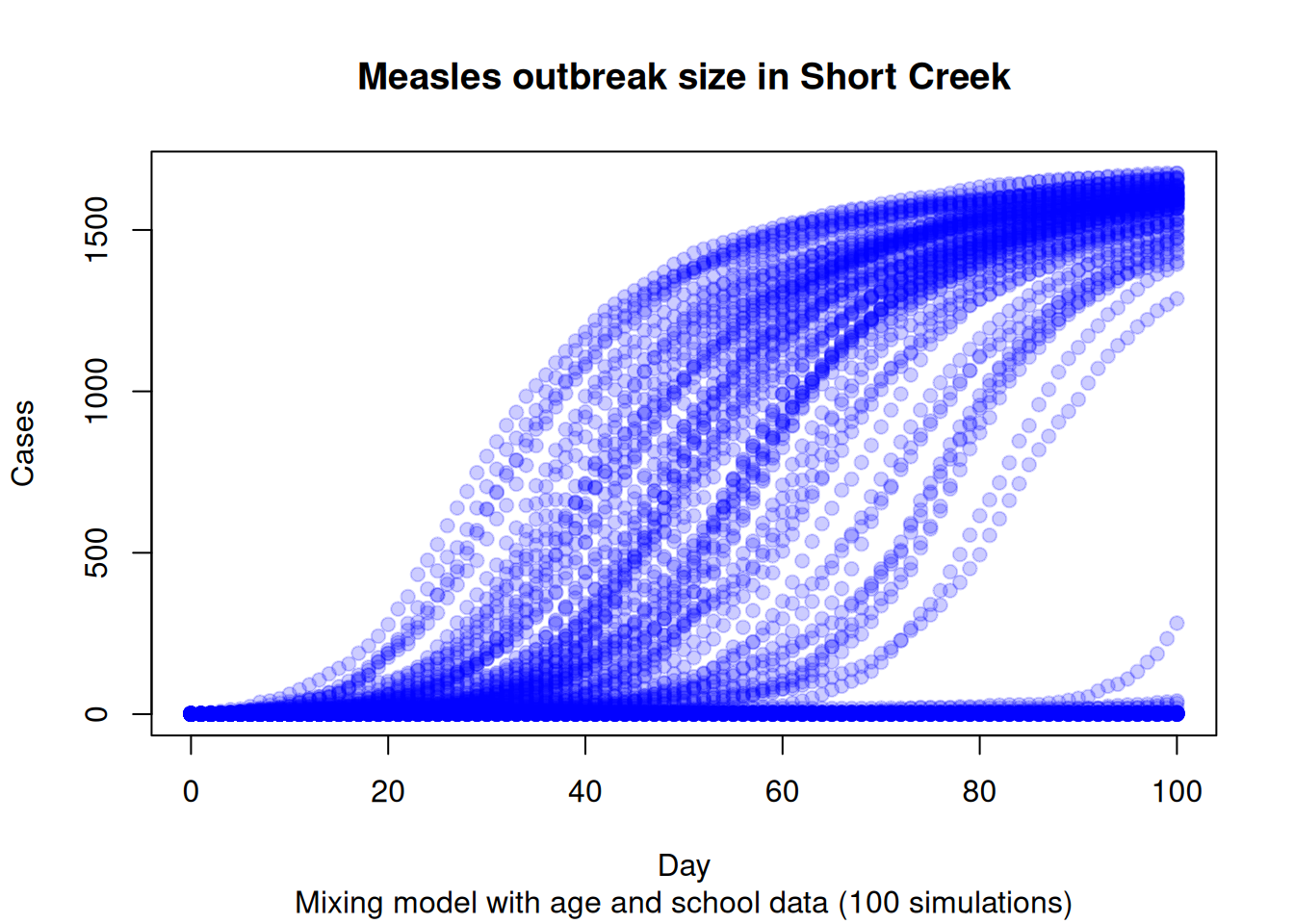 Measles outbreak size in Short Creek

Cases

1500
1000
500
0

0 20 40 60 80 100

Day
Mixing model with age and school data (100 simulations)